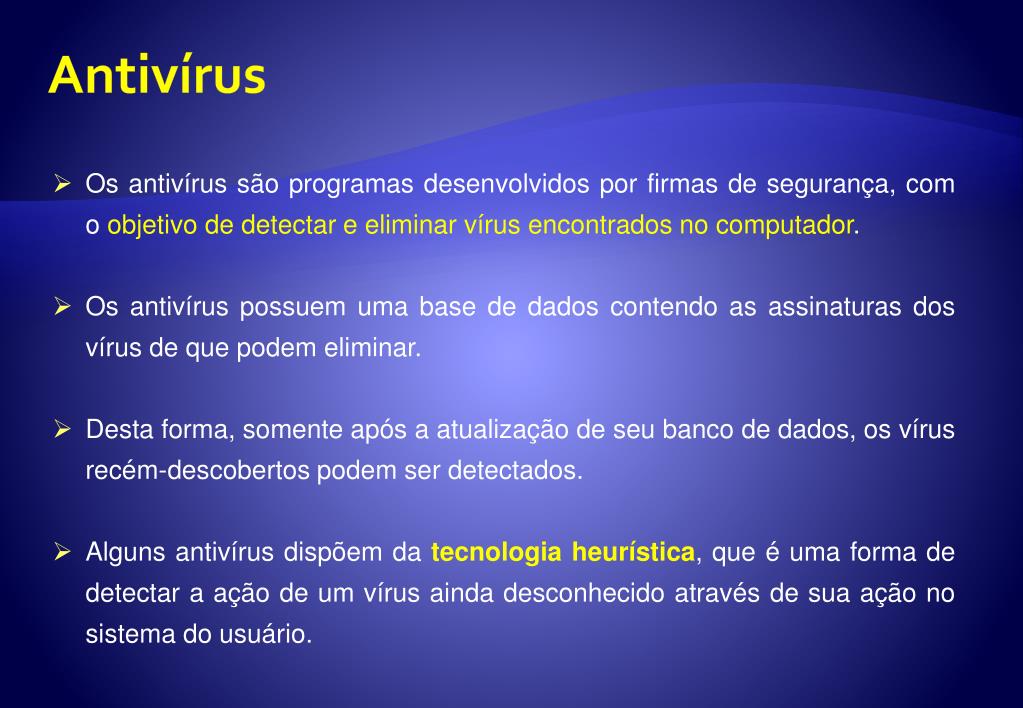 Antivírus

➢ Os antivírus são programas desenvolvidos por firmas de segurança, com o objetivo de detectar e eliminar vírus encontrados no computador.

➢ Os antivírus possuem uma base de dados contendo as assinaturas dos vírus de que podem eliminar.

➢ Desta forma, somente após a atualização de seu banco de dados, os vírus recém-descobertos podem ser detectados.

➢ Alguns antivírus dispõem da tecnologia heurística, que é uma forma de detectar a ação de um vírus ainda desconhecido através de sua ação no sistema do usuário.